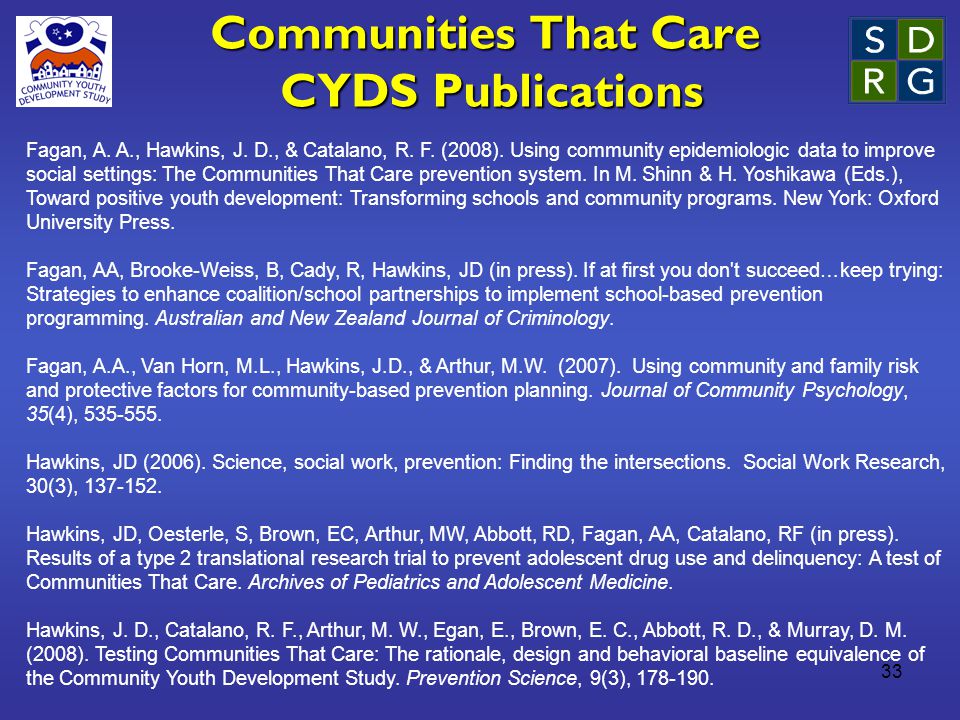 COMMUNITY YOUTH DEVELOPMENT STUDY

Communities That Care
CYDS Publications

S D
R G

Fagan, A. A., Hawkins, J. D., & Catalano, R. F. (2008). Using community epidemiologic data to improve social settings: The Communities That Care prevention system. In M. Shinn & H. Yoshikawa (Eds.), Toward positive youth development: Transforming schools and community programs. New York: Oxford University Press.

Fagan, AA, Brooke-Weiss, B, Cady, R, Hawkins, JD (in press). If at first you don't succeed…keep trying: Strategies to enhance coalition/school partnerships to implement school-based prevention programming. Australian and New Zealand Journal of Criminology.

Fagan, A.A., Van Horn, M.L., Hawkins, J.D., & Arthur, M.W. (2007). Using community and family risk and protective factors for community-based prevention planning. Journal of Community Psychology, 35(4), 535-555.

Hawkins, JD (2006). Science, social work, prevention: Finding the intersections. Social Work Research, 30(3), 137-152.

Hawkins, JD, Oesterle, S, Brown, EC, Arthur, MW, Abbott, RD, Fagan, AA, Catalano, RF (in press). Results of a type 2 translational research trial to prevent adolescent drug use and delinquency: A test of Communities That Care. Archives of Pediatrics and Adolescent Medicine.

Hawkins, J. D., Catalano, R. F., Arthur, M. W., Egan, E., Brown, E. C., Abbott, R. D., & Murray, D. M. (2008). Testing Communities That Care: The rationale, design and behavioral baseline equivalence of the Community Youth Development Study. Prevention Science, 9(3), 178-190.

33